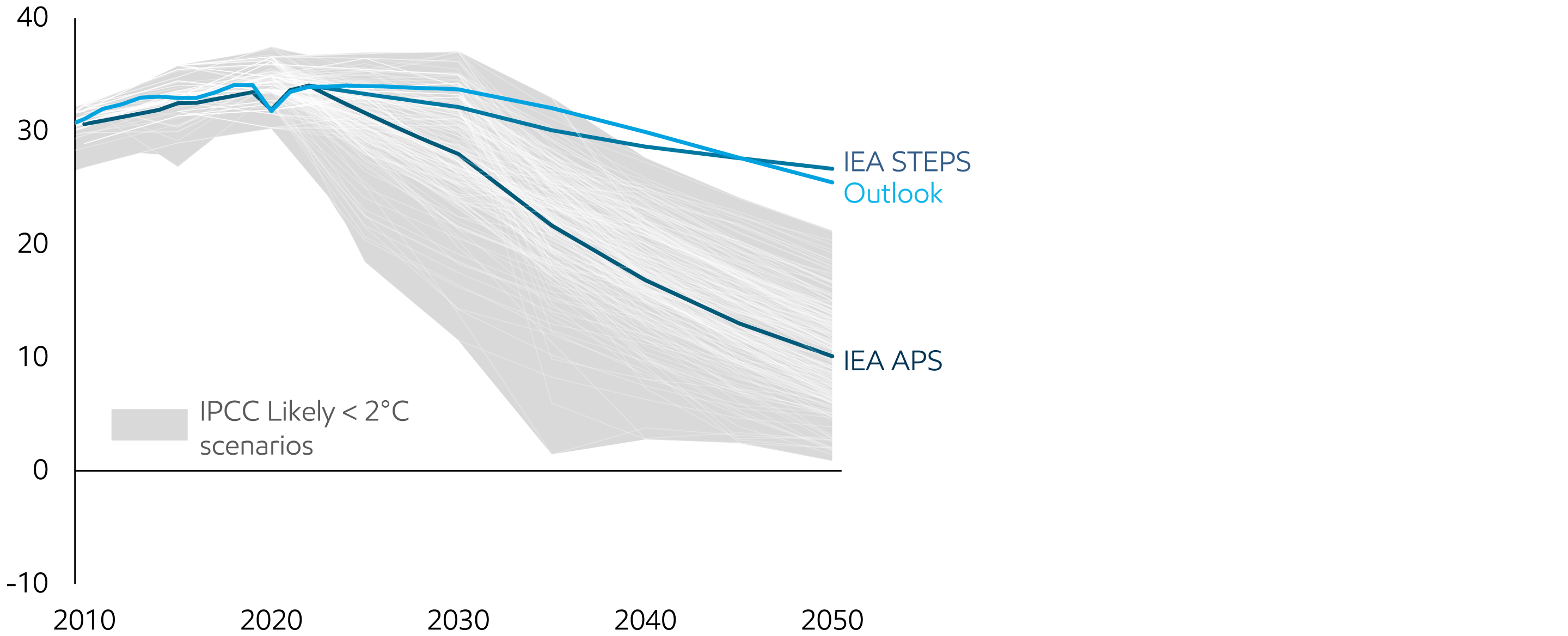 40
30
20
10
0
-10

IEA STEPS
Outlook
IEA APS

IPCC Likely < 2°C scenarios

2010
2020
2030
2040
2050